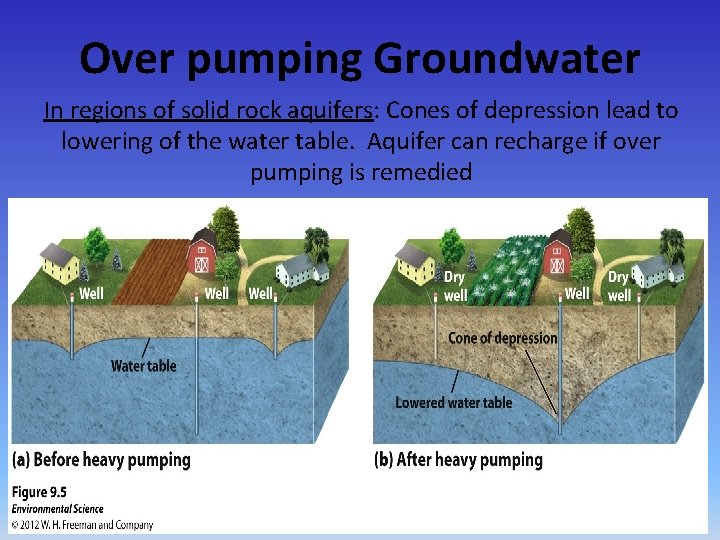 Over pumping Groundwater

In regions of solid rock aquifers: Cones of depression lead to lowering of the water table. Aquifer can recharge if over pumping is remedied

Well

Well

Well

Water table

(a) Before heavy pumping

Dry well

Well

Dry well

Cone of depression

Lowered water table

(b) After heavy pumping

Figure 9.5
Environmental Science
© 2012 W. H. Freeman and Company